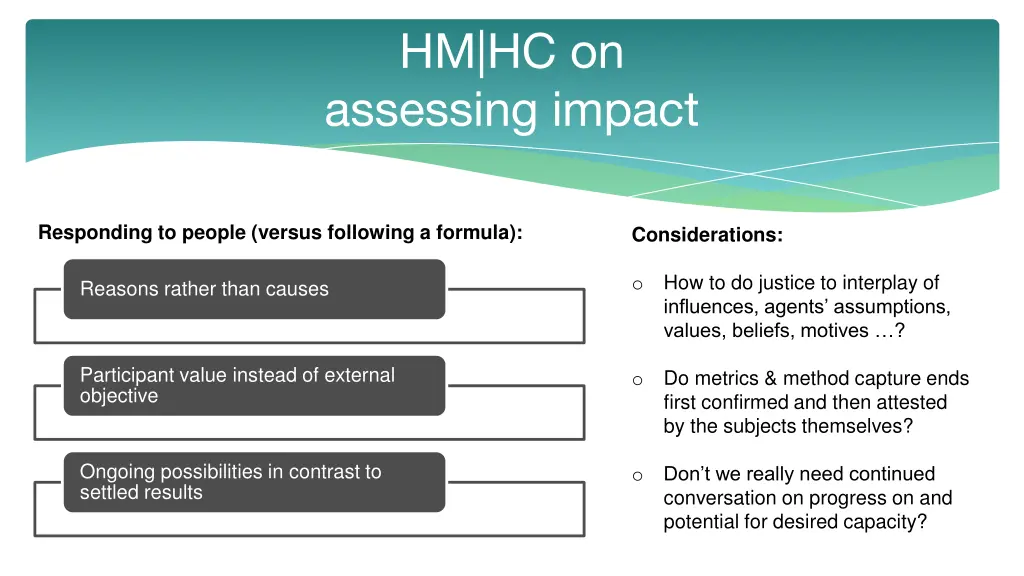 HM|HC on assessing impact

Responding to people (versus following a formula):

Reasons rather than causes

Participant value instead of external objective

Ongoing possibilities in contrast to settled results

Considerations:

o How to do justice to interplay of influences, agents' assumptions, values, beliefs, motives …?

o Do metrics & method capture ends first confirmed and then attested by the subjects themselves?

o Don't we really need continued conversation on progress on and potential for desired capacity?